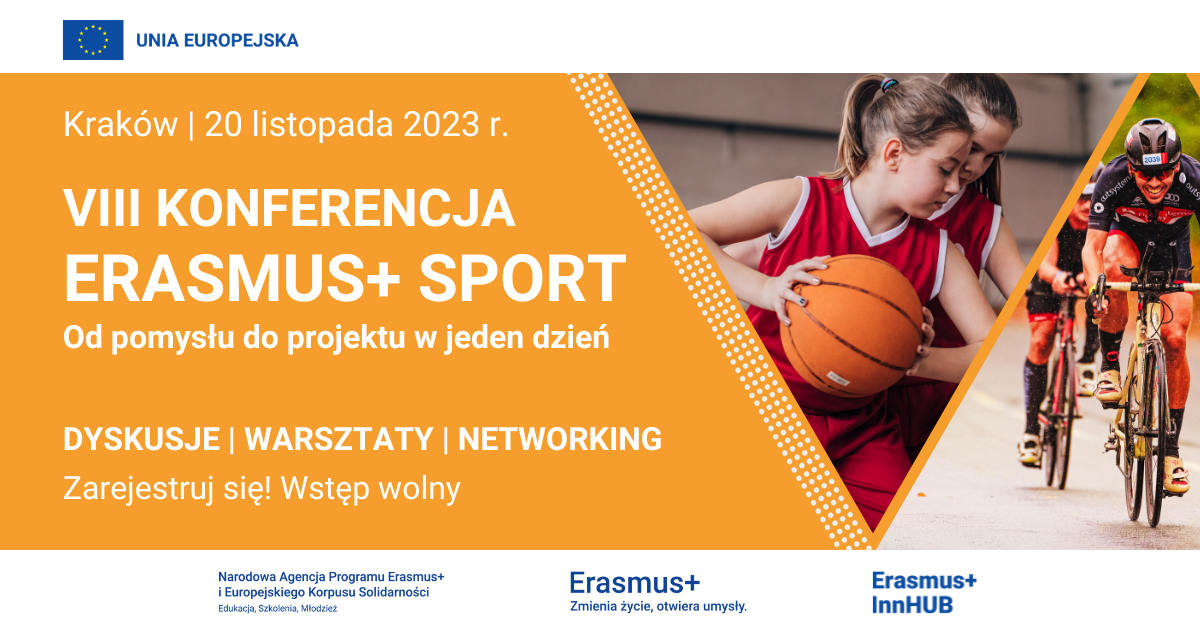 UNIA EUROPEJSKA

Kraków | 20 listopada 2023 r.

VIII KONFERENCJA
ERASMUS+ SPORT
Od pomysłu do projektu w jeden dzień

DYSKUSJE | WARSZTATY | NETWORKING
Zarejestruj się! Wstęp wolny

2039

Narodowa Agencja Programu Erasmus+
i Europejskiego Korpusu Solidarności
Edukacja, Szkolenia, Młodzież

Erasmus+
Zmienia życie, otwiera umysły.

Erasmus+
InnHUB